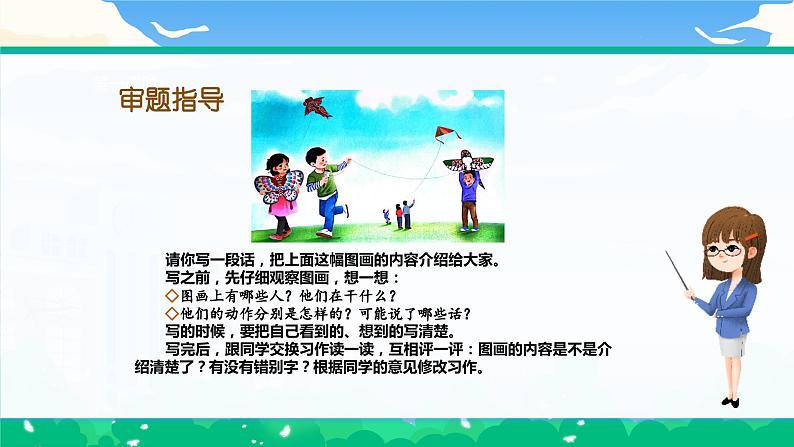 审题指导

请你写一段话，把上面这幅图画的内容介绍给大家。

写之前，先仔细观察图画，想一想：

◇图画上有哪些人？他们在干什么？

◇他们的动作分别是怎样的？可能说了哪些话？

写的时候，要把自己看到的、想到的写清楚。

写完后，跟同学交换习作读一读，互相评一评：图画的内容是不是介绍清楚了？有没有错别字？根据同学的意见修改习作。